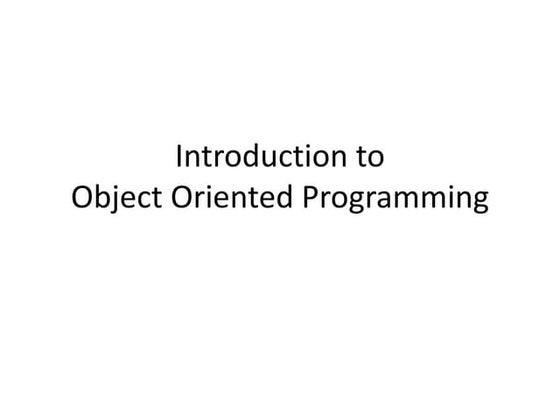 Introduction to
Object Oriented Programming